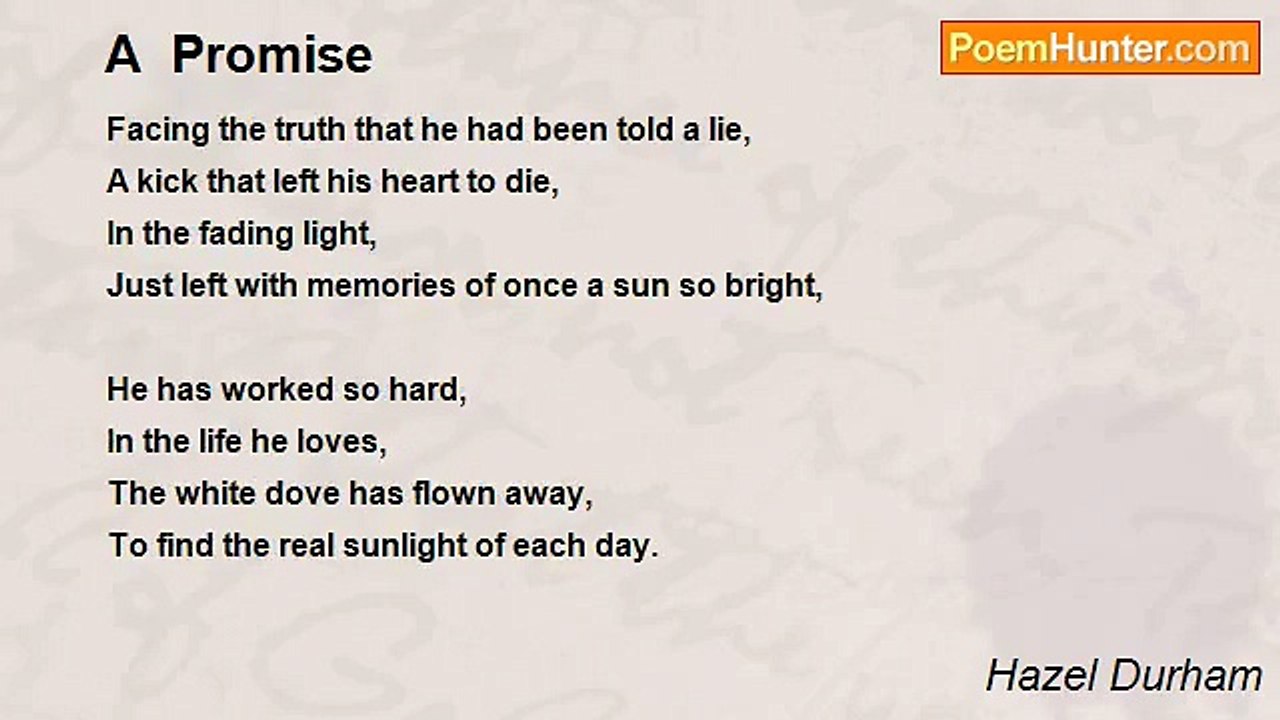 A Promise

PoemHunter.com

Facing the truth that he had been told a lie,
A kick that left his heart to die,
In the fading light,
Just left with memories of once a sun so bright,

He has worked so hard,
In the life he loves,
The white dove has flown away,
To find the real sunlight of each day.

Hazel Durham